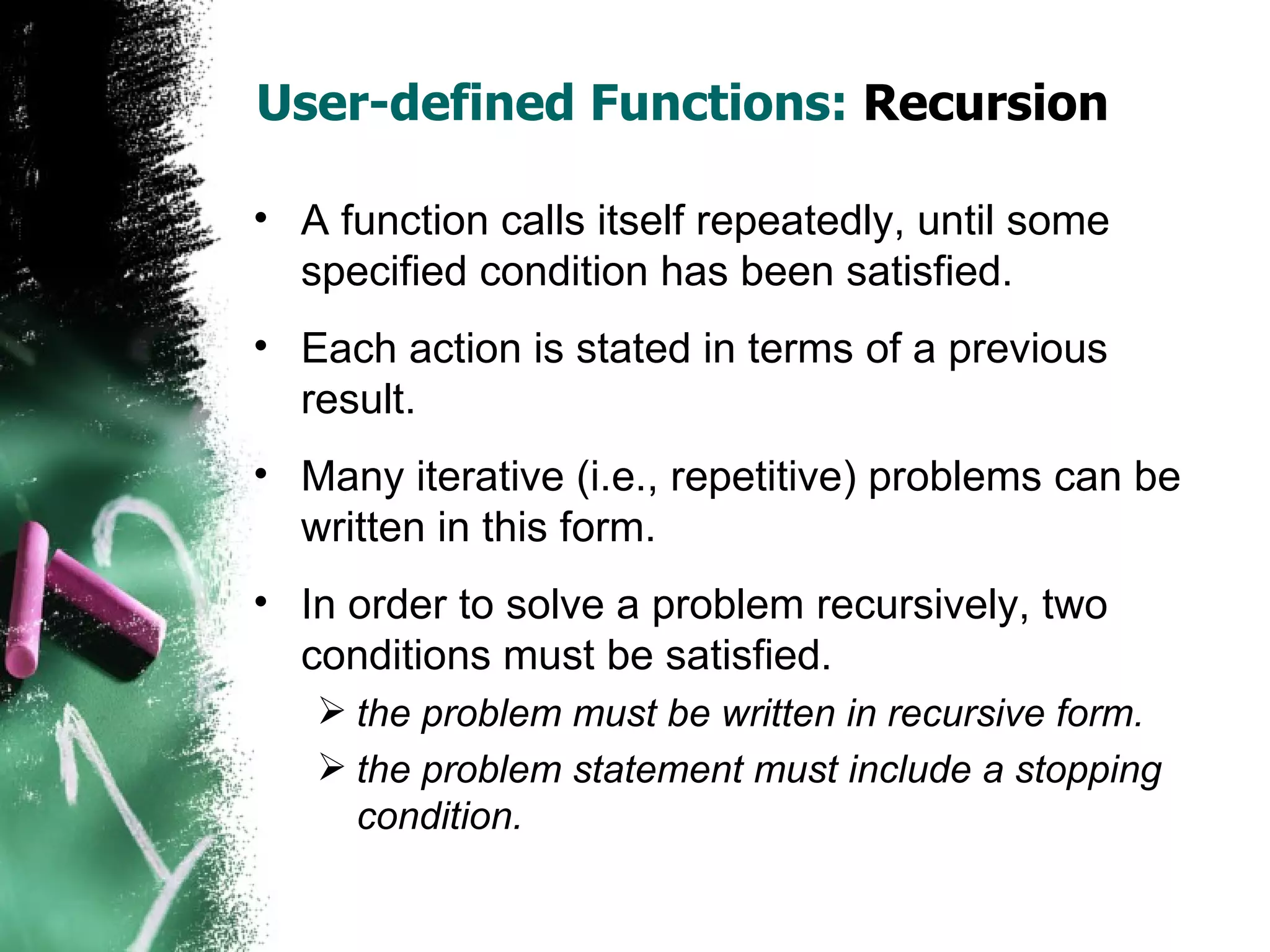 User-defined Functions: Recursion

• A function calls itself repeatedly, until some specified condition has been satisfied.

• Each action is stated in terms of a previous result.

• Many iterative (i.e., repetitive) problems can be written in this form.

• In order to solve a problem recursively, two conditions must be satisfied.
  ➢ the problem must be written in recursive form.
  ➢ the problem statement must include a stopping condition.